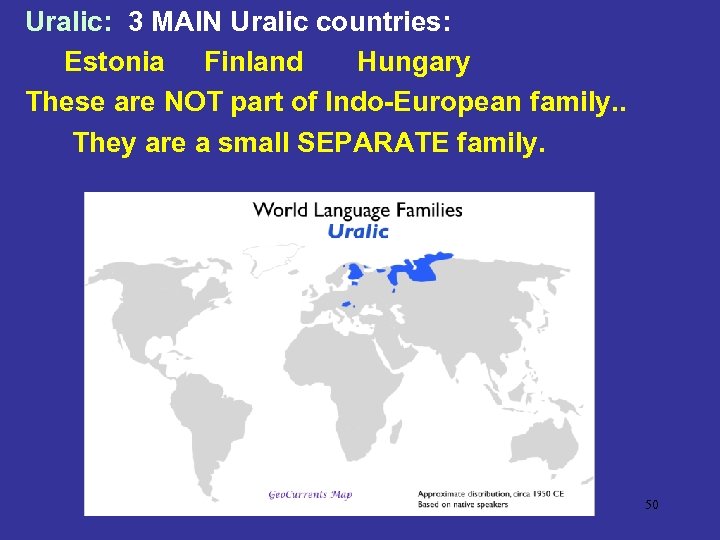 Uralic: 3 MAIN Uralic countries:

Estonia Finland Hungary

These are NOT part of Indo-European family..

They are a small SEPARATE family.

World Language Families

Uralic

GeoCurrents Map

Approximate distribution, circa 1950 CE
Based on native speakers

50